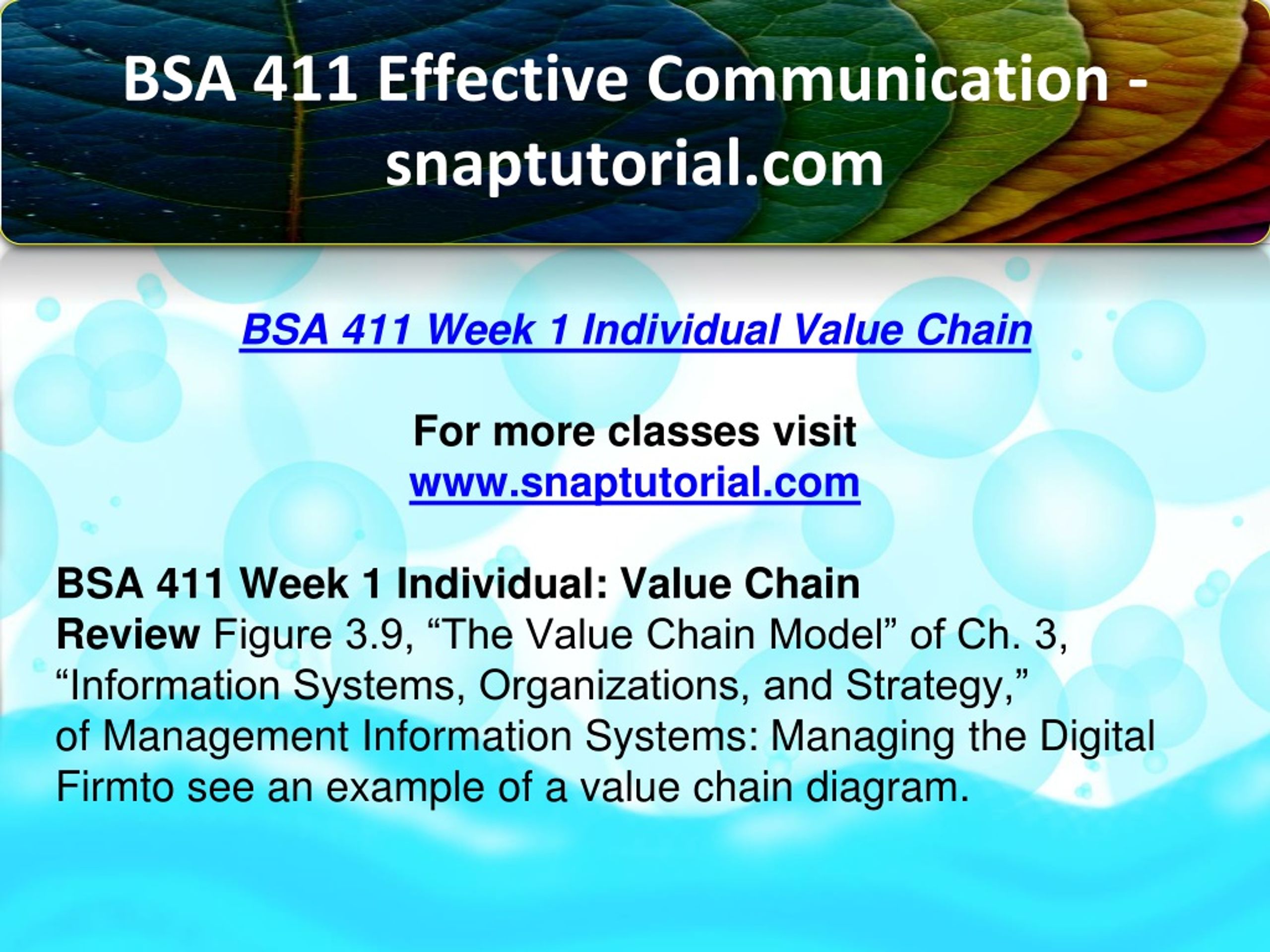 BSA 411 Effective Communication - snaptutorial.com

BSA 411 Week 1 Individual Value Chain

For more classes visit
www.snaptutorial.com

BSA 411 Week 1 Individual: Value Chain
Review Figure 3.9, “The Value Chain Model” of Ch. 3, “Information Systems, Organizations, and Strategy,” of Management Information Systems: Managing the Digital Firmto see an example of a value chain diagram.